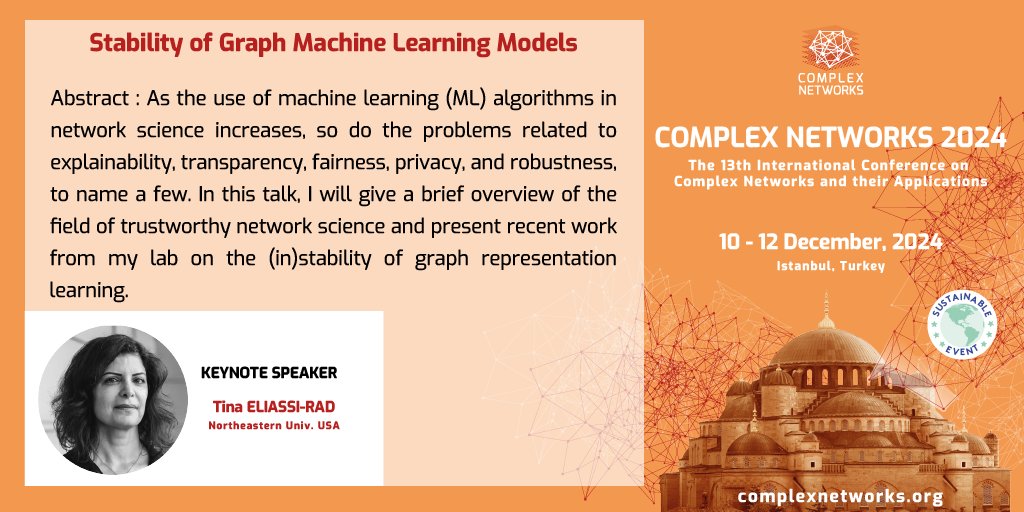 Stability of Graph Machine Learning Models

Abstract : As the use of machine learning (ML) algorithms in network science increases, so do the problems related to explainability, transparency, fairness, privacy, and robustness, to name a few. In this talk, I will give a brief overview of the field of trustworthy network science and present recent work from my lab on the (in)stability of graph representation learning.

KEYNOTE SPEAKER

Tina ELIASSI-RAD

Northeastern Univ. USA

COMPLEX NETWORKS

COMPLEX NETWORKS 2024

The 13th International Conference on Complex Networks and their Applications

10 - 12 December, 2024

Istanbul, Turkey

SUSTAINABLE EVENT

complexnetworks.org